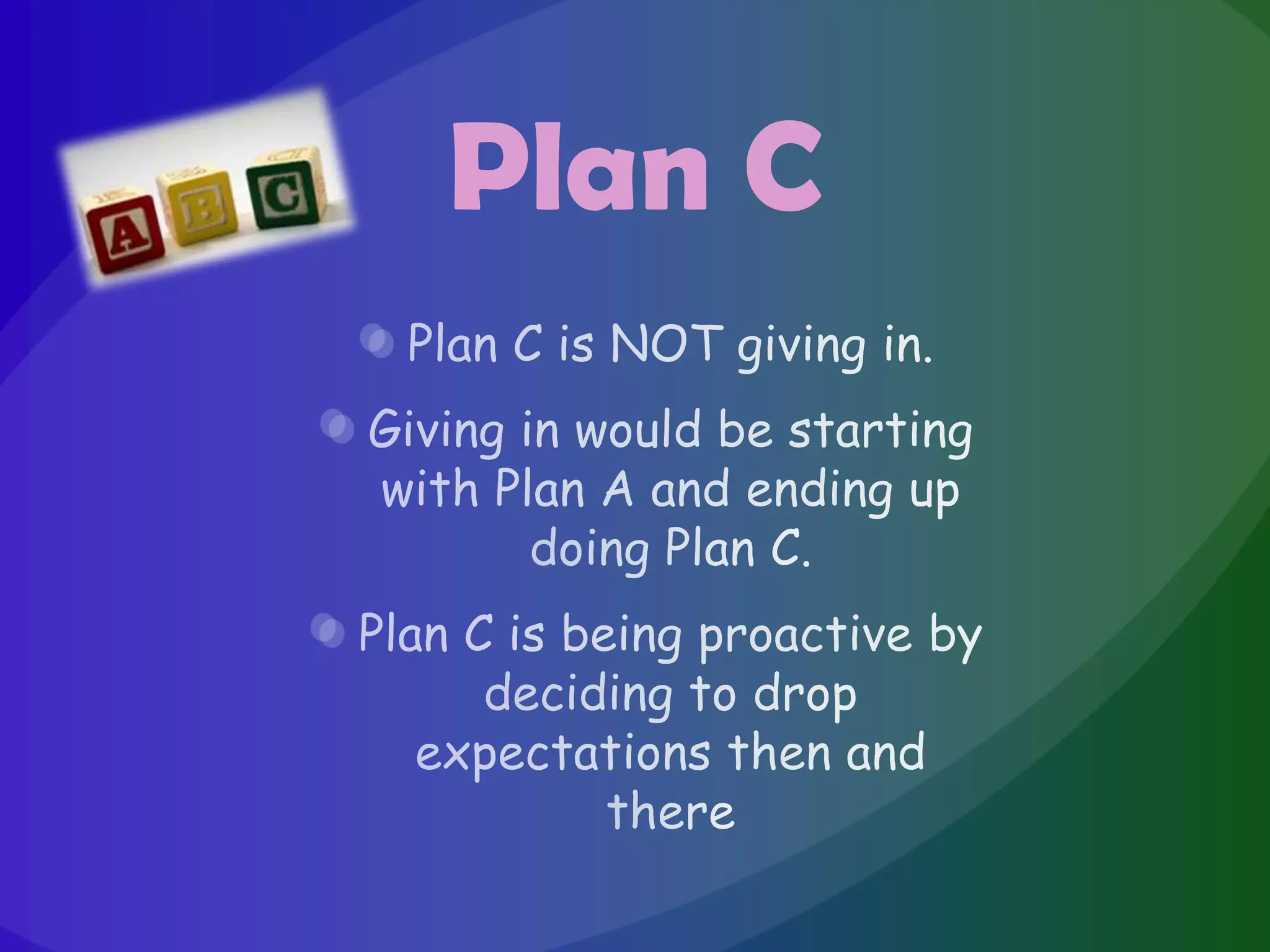 A B C

Plan C

Plan C is NOT giving in.

Giving in would be starting with Plan A and ending up doing Plan C.

Plan C is being proactive by deciding to drop expectations then and there